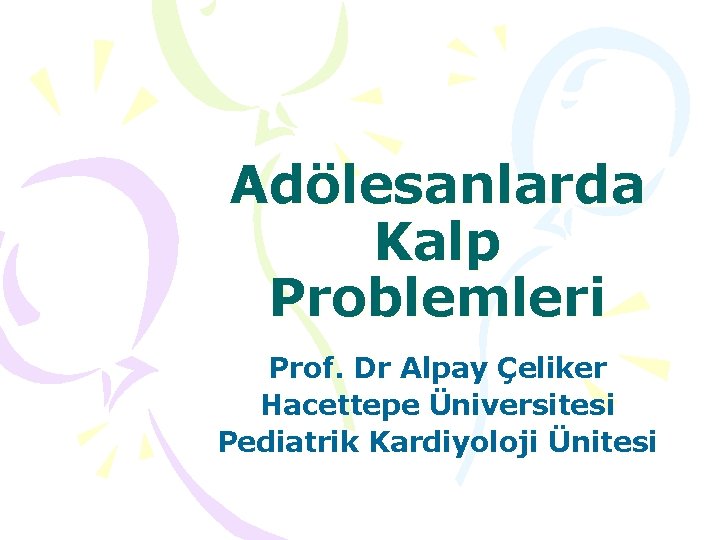 Adölesanlarda Kalp Problemleri

Prof. Dr Alpay Çeliker
Hacettepe Üniversitesi
Pediatrik Kardiyoloji Ünitesi